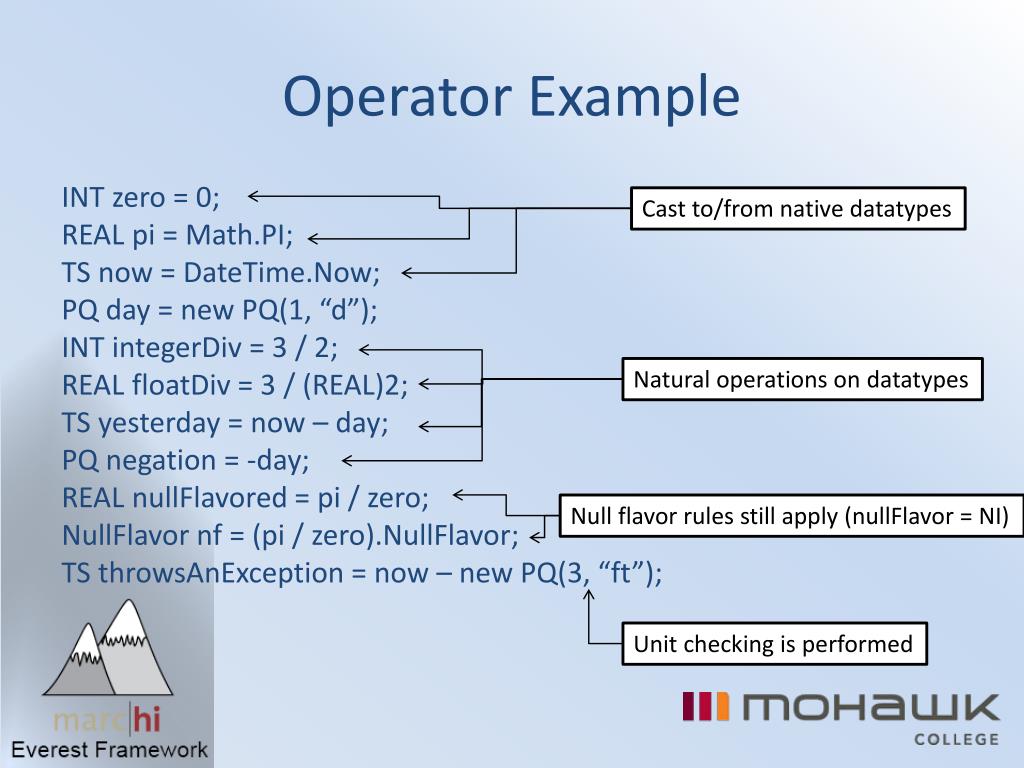 Operator Example

INT zero = 0;
REAL pi = Math.PI;
TS now = DateTime.Now;
PQ day = new PQ(1, “d”);
INT integerDiv = 3 / 2;
REAL floatDiv = 3 / (REAL)2;
TS yesterday = now – day;
PQ negation = -day;
REAL nullFlavored = pi / zero;
NullFlavor nf = (pi / zero).NullFlavor;
TS throwsAnException = now – new PQ(3, “ft”);

Cast to/from native datatypes

Natural operations on datatypes

Null flavor rules still apply (nullFlavor = NI)

Unit checking is performed

marc|hi
Everest Framework

MOHAWK
COLLEGE